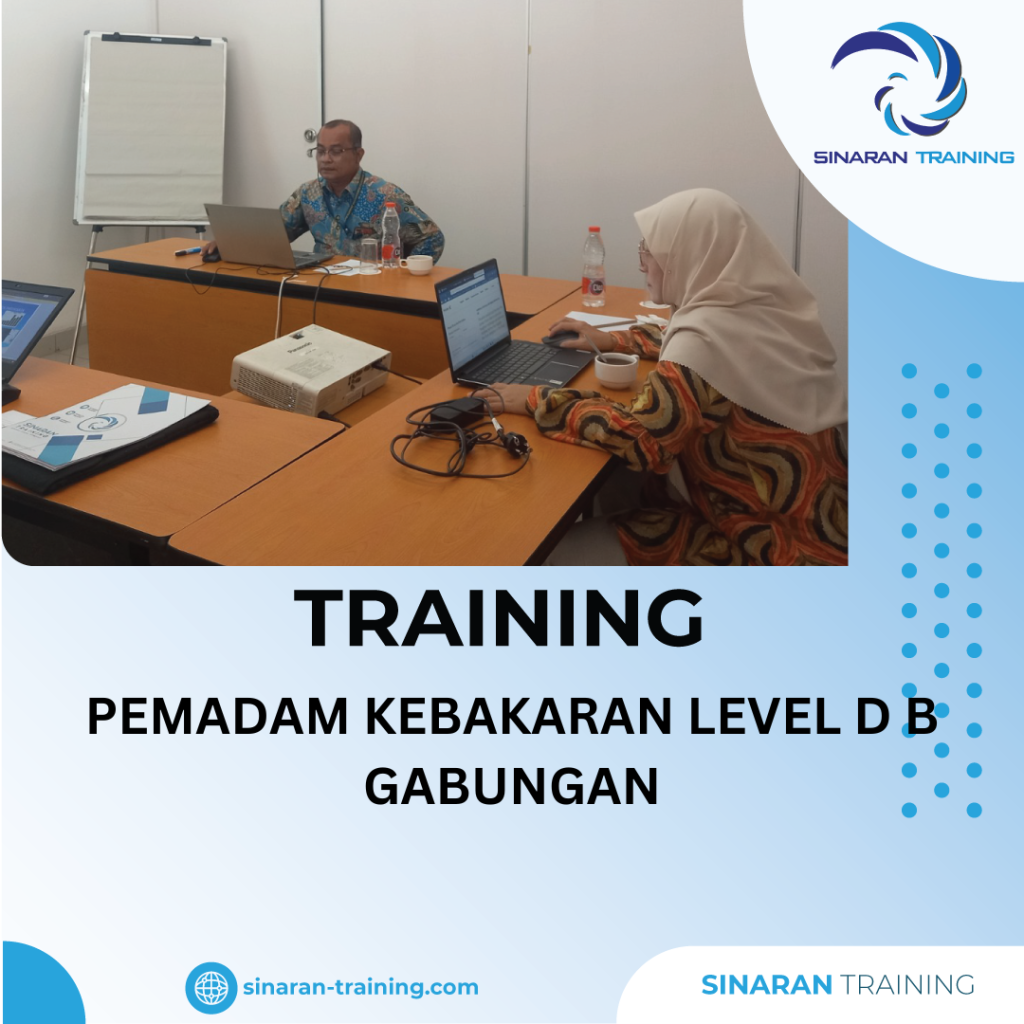 SINARAN TRAINING

TRAINING

PEMADAM KEBAKARAN LEVEL D B GABUNGAN

sinaran-training.com

SINARAN TRAINING